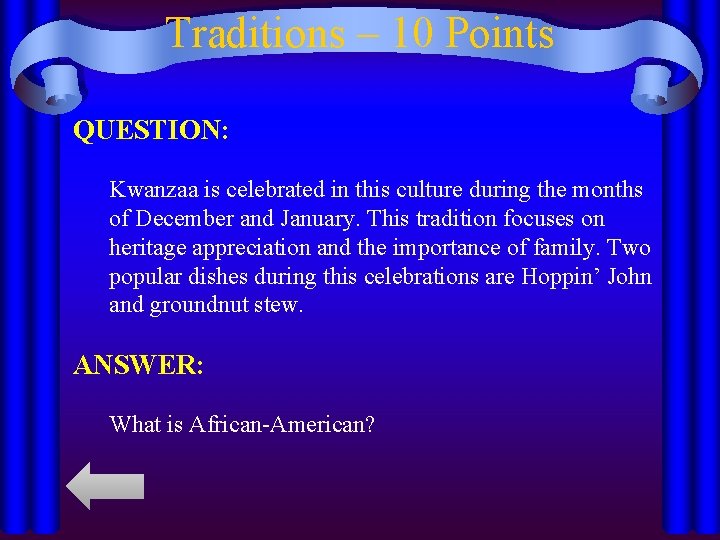 Traditions – 10 Points

QUESTION:

Kwanzaa is celebrated in this culture during the months of December and January. This tradition focuses on heritage appreciation and the importance of family. Two popular dishes during this celebrations are Hoppin’ John and groundnut stew.

ANSWER:

What is African-American?